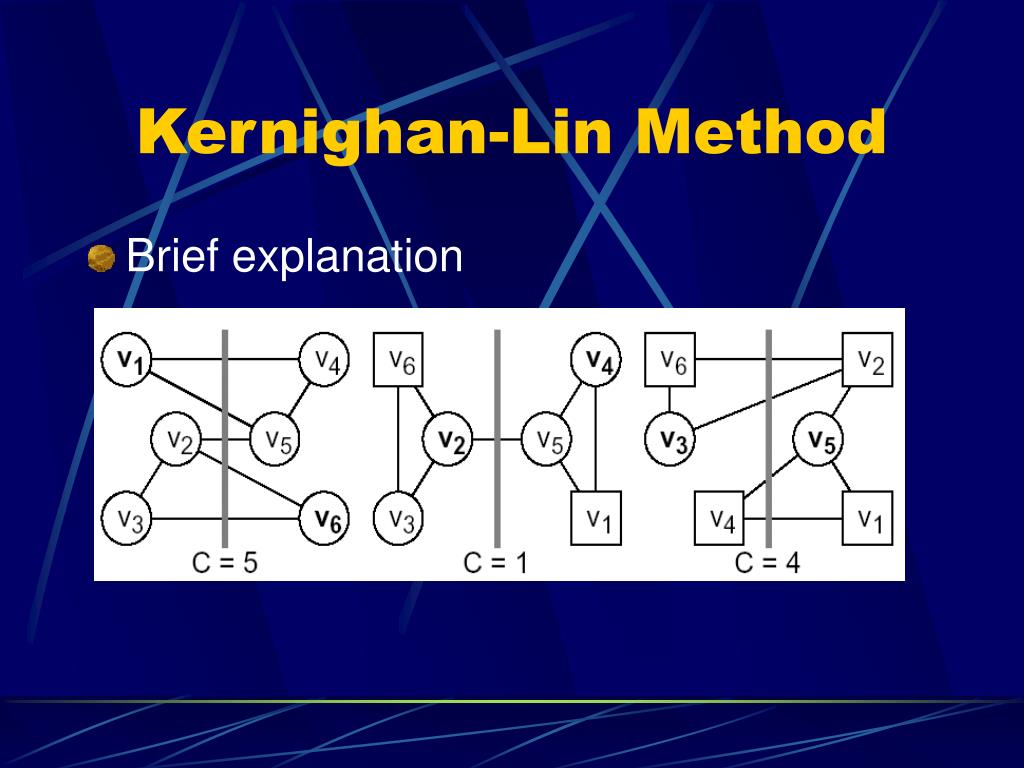 Kernighan-Lin Method

Brief explanation

$v_1$ $v_4$ $v_2$ $v_5$ $v_3$ $v_6$
C = 5

$v_6$ $v_4$ $v_2$ $v_5$ $v_3$ $v_1$
C = 1

$v_6$ $v_2$ $v_3$ $v_5$ $v_4$ $v_1$
C = 4